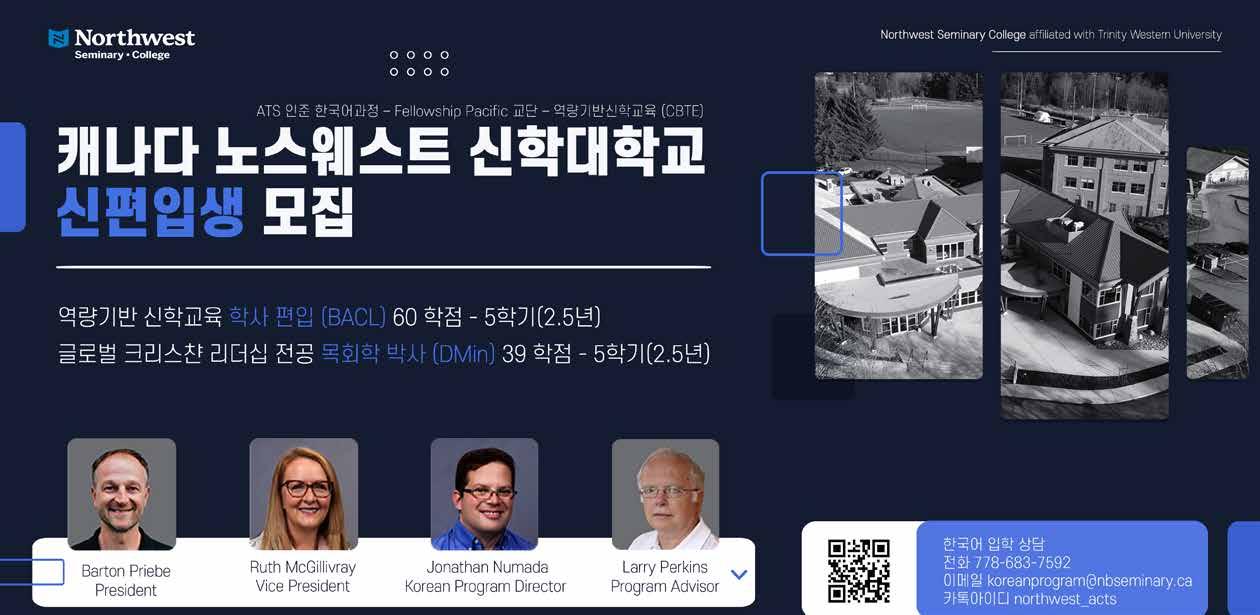 Northwest Seminary • College

Northwest Seminary College affiliated with Trinity Western University

ATS 인준 한국어과정 – Fellowship Pacific 교단 – 역량기반신학교육 (CBTE)

캐나다 노스웨스트 신학대학교 신편입생 모집

역량기반 신학교육 학사 편입 (BACL) 60 학점 - 5학기(2.5년)
글로벌 크리스챤 리더십 전공 목회학 박사 (DMin) 39 학점 - 5학기(2.5년)

Barton Priebe
President

Ruth McGillivray
Vice President

Jonathan Numada
Korean Program Director

Larry Perkins
Program Advisor

한국어 입학 상담
전화 778-683-7592
이메일 koreanprogram@nbseminary.ca
카톡아이디 northwest_acts